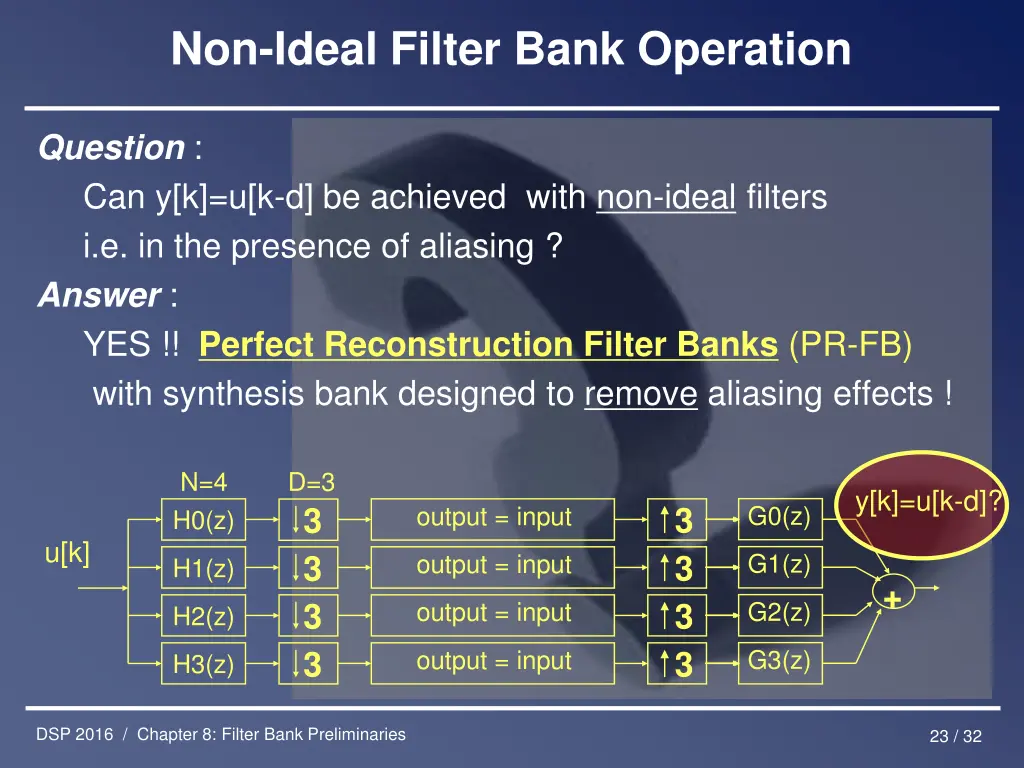 Non-Ideal Filter Bank Operation

Question :
Can y[k]=u[k-d] be achieved with non-ideal filters i.e. in the presence of aliasing ?

Answer :
YES !! Perfect Reconstruction Filter Banks (PR-FB) with synthesis bank designed to remove aliasing effects !

N=4
D=3
u[k]
H0(z)
H1(z)
H2(z)
H3(z)
↓3
↓3
↓3
↓3
output = input
output = input
output = input
output = input
↑3
↑3
↑3
↑3
G0(z)
G1(z)
G2(z)
G3(z)
+
y[k]=u[k-d]?

DSP 2016 / Chapter 8: Filter Bank Preliminaries
23 / 32